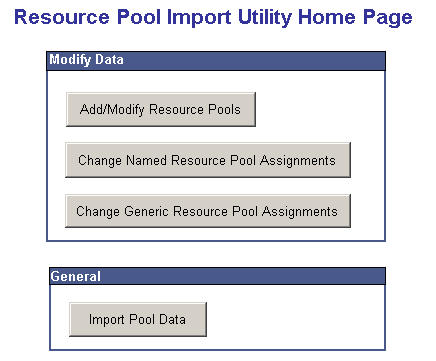 Resource Pool Import Utility Home Page

Modify Data

Add/Modify Resource Pools

Change Named Resource Pool Assignments

Change Generic Resource Pool Assignments

General

Import Pool Data